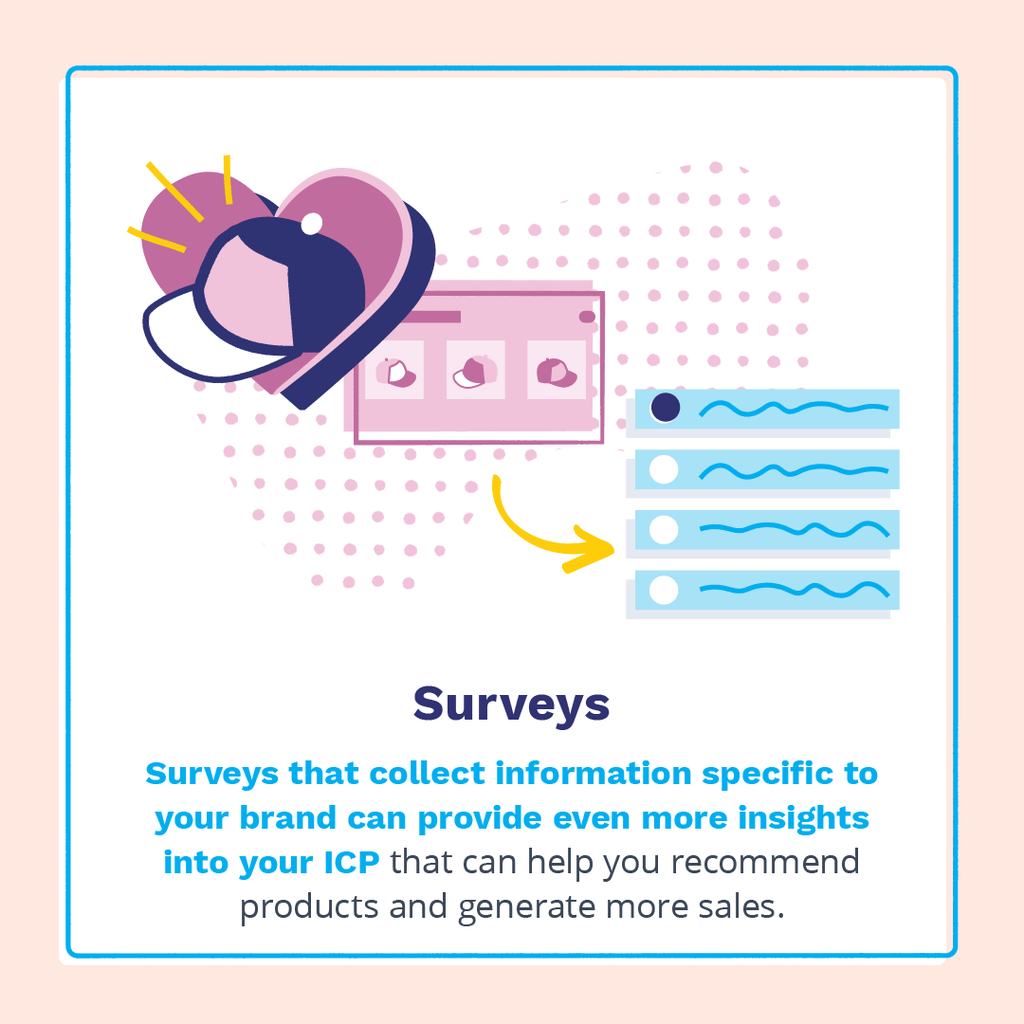 Surveys

Surveys that collect information specific to your brand can provide even more insights into your ICP that can help you recommend products and generate more sales.